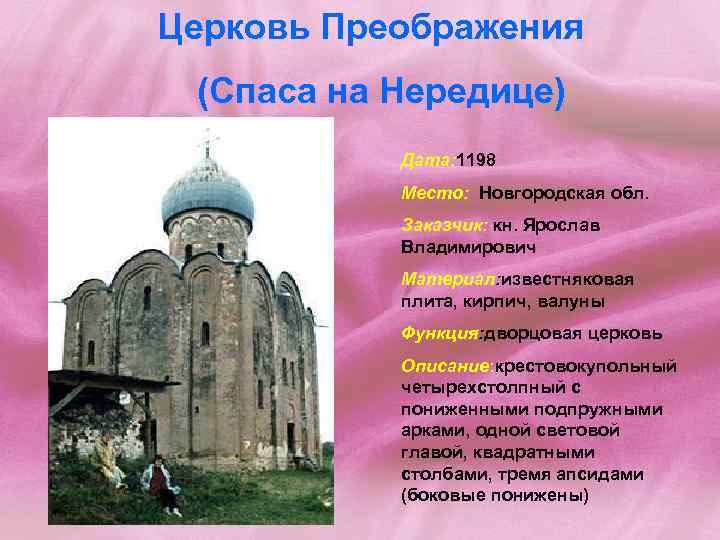 Церковь Преображения

(Спаса на Нередице)

Дата:1198

Место: Новгородская обл.

Заказчик: кн. Ярослав Владимирович

Материал:известняковая плита, кирпич, валуны

Функция:дворцовая церковь

Описание:крестовокупольный четырехстолпный с пониженными подпружными арками, одной световой главой, квадратными столбами, тремя апсидами (боковые понижены)